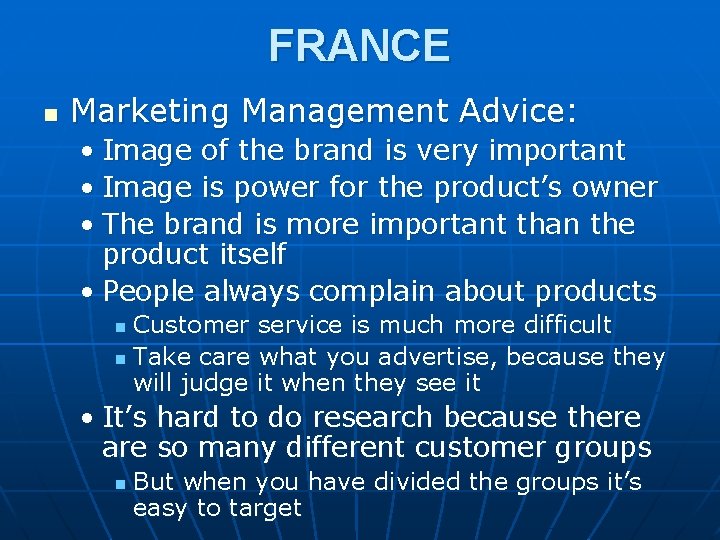 FRANCE

- Marketing Management Advice:
  - Image of the brand is very important
  - Image is power for the product's owner
  - The brand is more important than the product itself
  - People always complain about products
    - Customer service is much more difficult
    - Take care what you advertise, because they will judge it when they see it
  - It's hard to do research because there are so many different customer groups
    - But when you have divided the groups it's easy to target